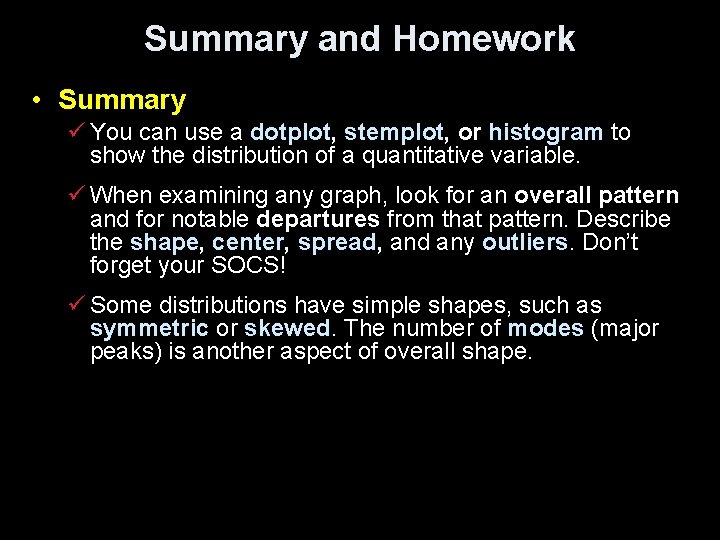 Summary and Homework

• Summary

✓ You can use a dotplot, stemplot, or histogram to show the distribution of a quantitative variable.

✓ When examining any graph, look for an overall pattern and for notable departures from that pattern. Describe the shape, center, spread, and any outliers. Don't forget your SOCS!

✓ Some distributions have simple shapes, such as symmetric or skewed. The number of modes (major peaks) is another aspect of overall shape.